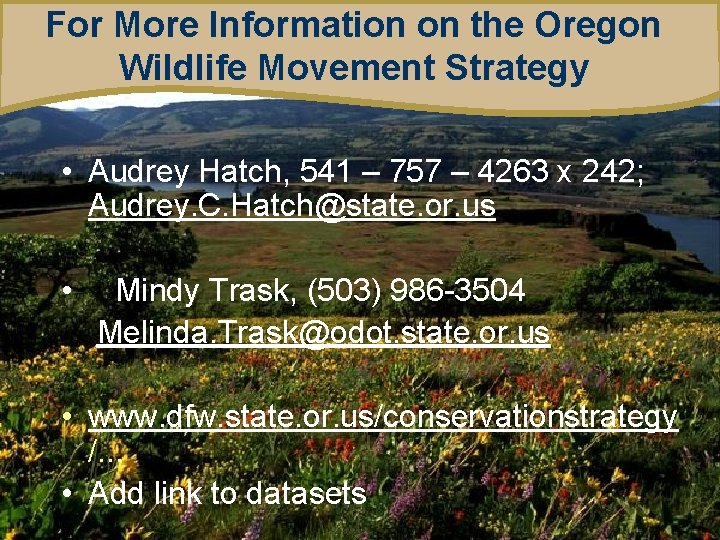 For More Information on the Oregon Wildlife Movement Strategy

• Audrey Hatch, 541 – 757 – 4263 x 242; Audrey.C.Hatch@state.or.us

• Mindy Trask, (503) 986-3504 Melinda.Trask@odot.state.or.us

• www.dfw.state.or.us/conservationstrategy/...

• Add link to datasets